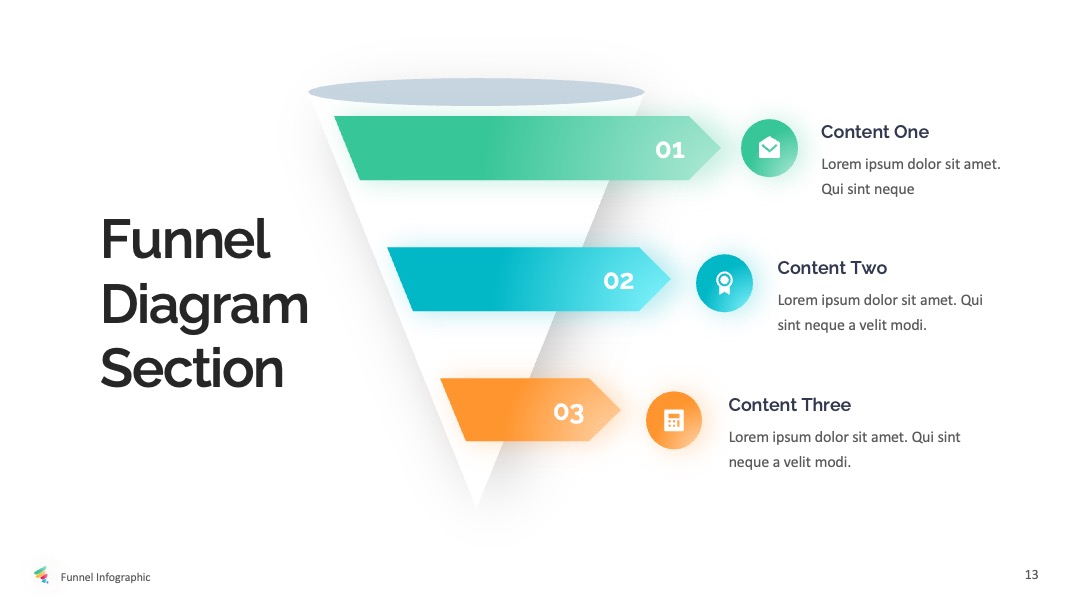 Funnel Diagram Section

01

Content One
Lorem ipsum dolor sit amet. Qui sint neque

02

Content Two
Lorem ipsum dolor sit amet. Qui sint neque a velit modi.

03

Content Three
Lorem ipsum dolor sit amet. Qui sint neque a velit modi.

Funnel Infographic

13